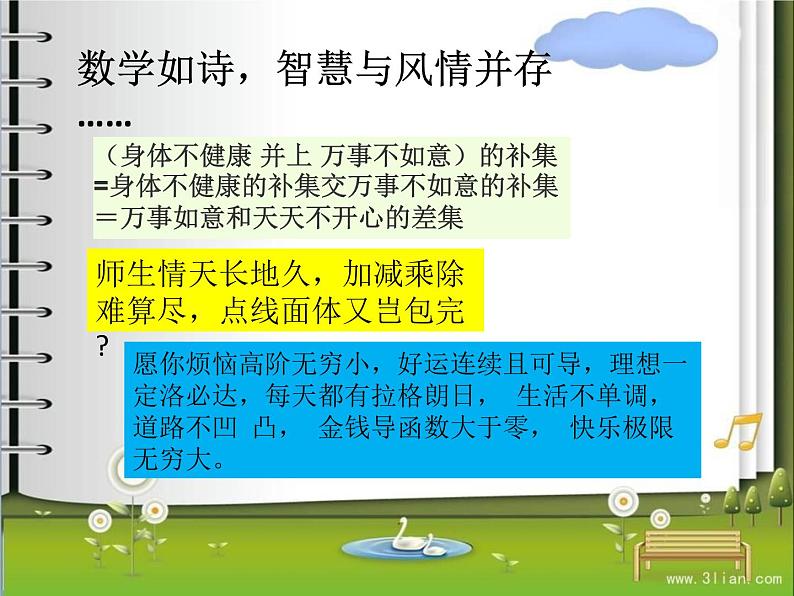 数学如诗，智慧与风情并存……

（身体不健康 并上 万事不如意）的补集
=身体不健康的补集交万事不如意的补集
＝万事如意和天天不开心的差集

师生情天长地久，加减乘除难算尽，点线面体又岂包完？

愿你烦恼高阶无穷小，好运连续且可导，理想一定洛必达，每天都有拉格朗日， 生活不单调，道路不凹 凸， 金钱导函数大于零， 快乐极限无穷大。

www.3lian.com